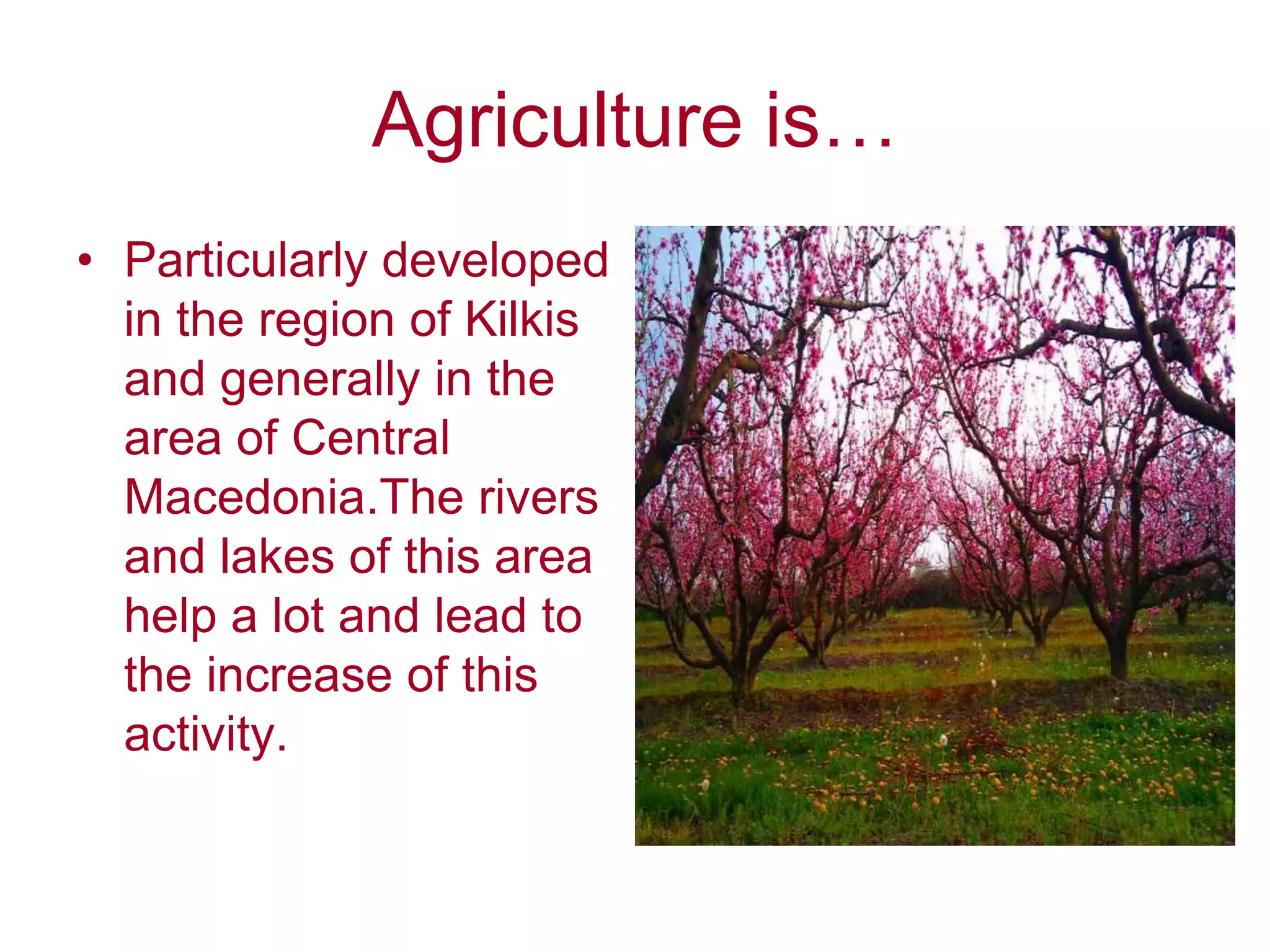 Agriculture is…

• Particularly developed in the region of Kilkis and generally in the area of Central Macedonia.The rivers and lakes of this area help a lot and lead to the increase of this activity.